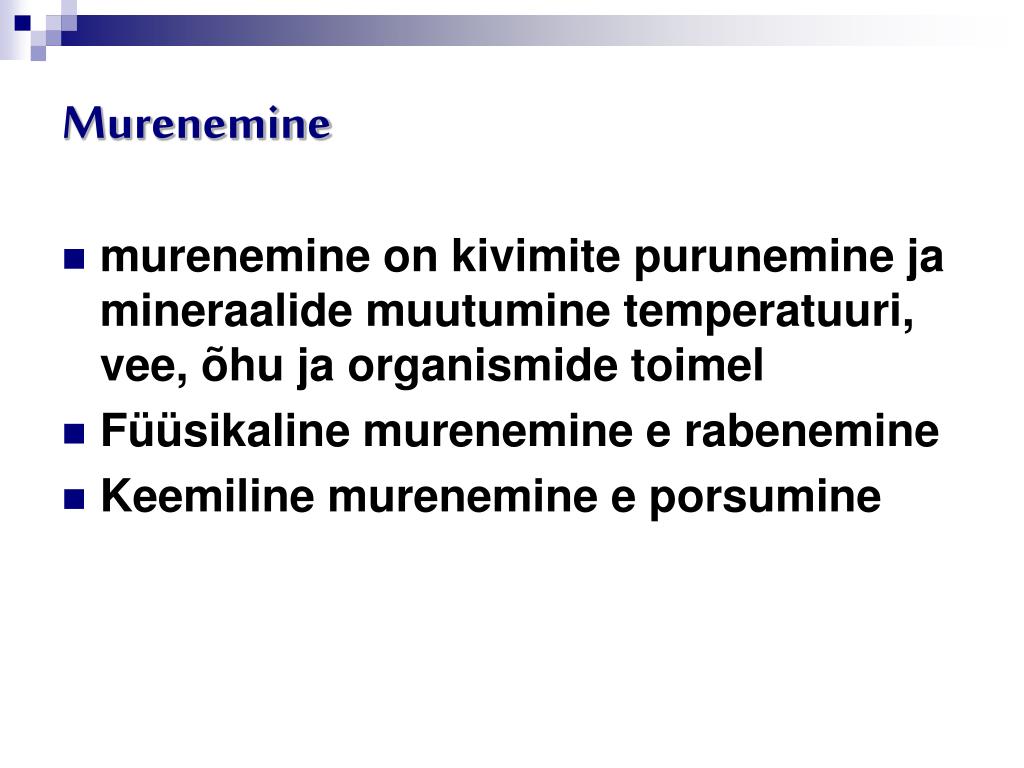 Murenemine

murenemine on kivimite purunemine ja mineraalide muutumine temperatuuri, vee, õhu ja organismide toimel

Füüsikaline murenemine e rabenemine

Keemiline murenemine e porsumine